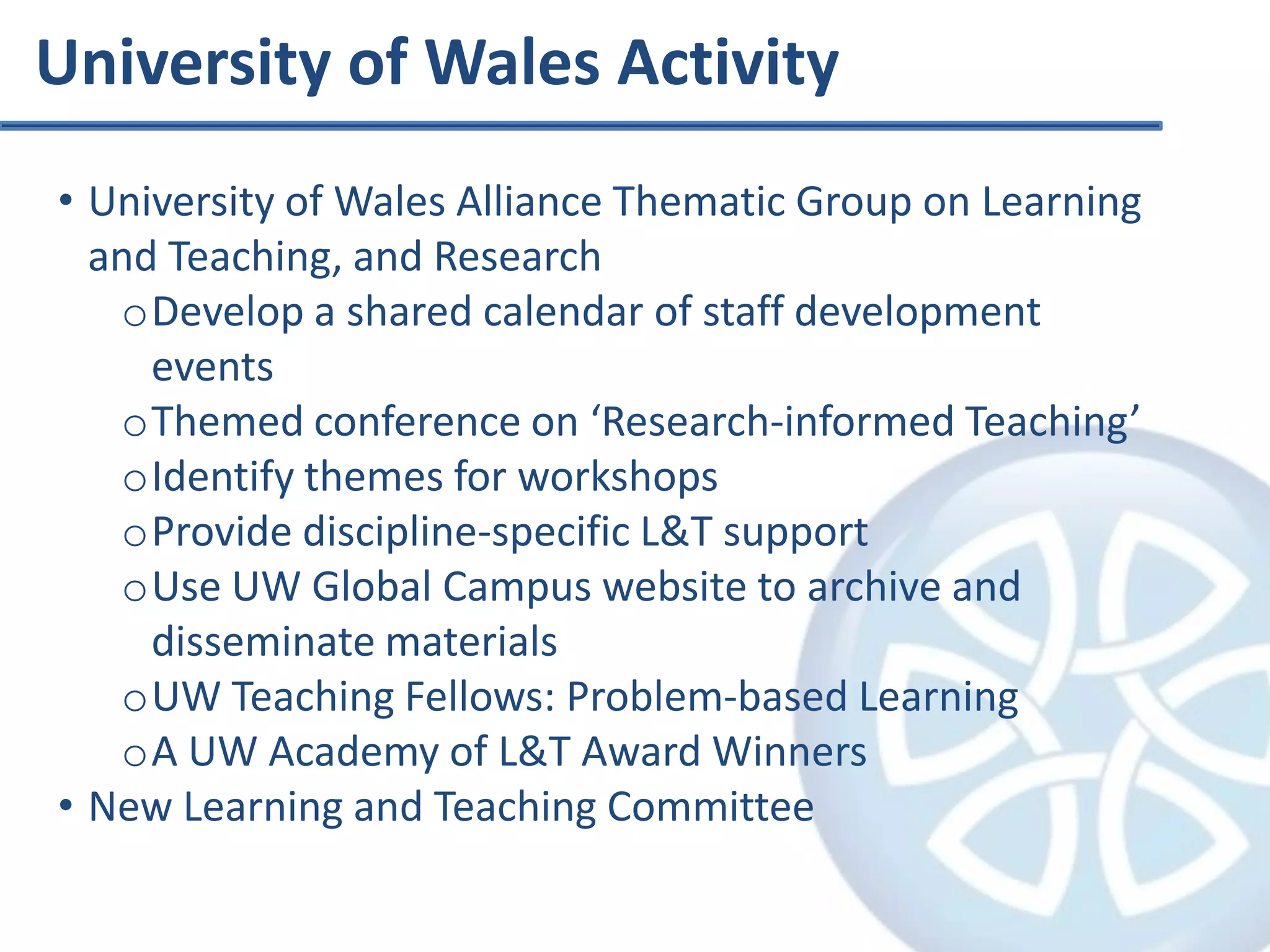 University of Wales Activity

• University of Wales Alliance Thematic Group on Learning and Teaching, and Research
  o Develop a shared calendar of staff development events
  o Themed conference on ‘Research-informed Teaching’
  o Identify themes for workshops
  o Provide discipline-specific L&T support
  o Use UW Global Campus website to archive and disseminate materials
  o UW Teaching Fellows: Problem-based Learning
  o A UW Academy of L&T Award Winners
• New Learning and Teaching Committee